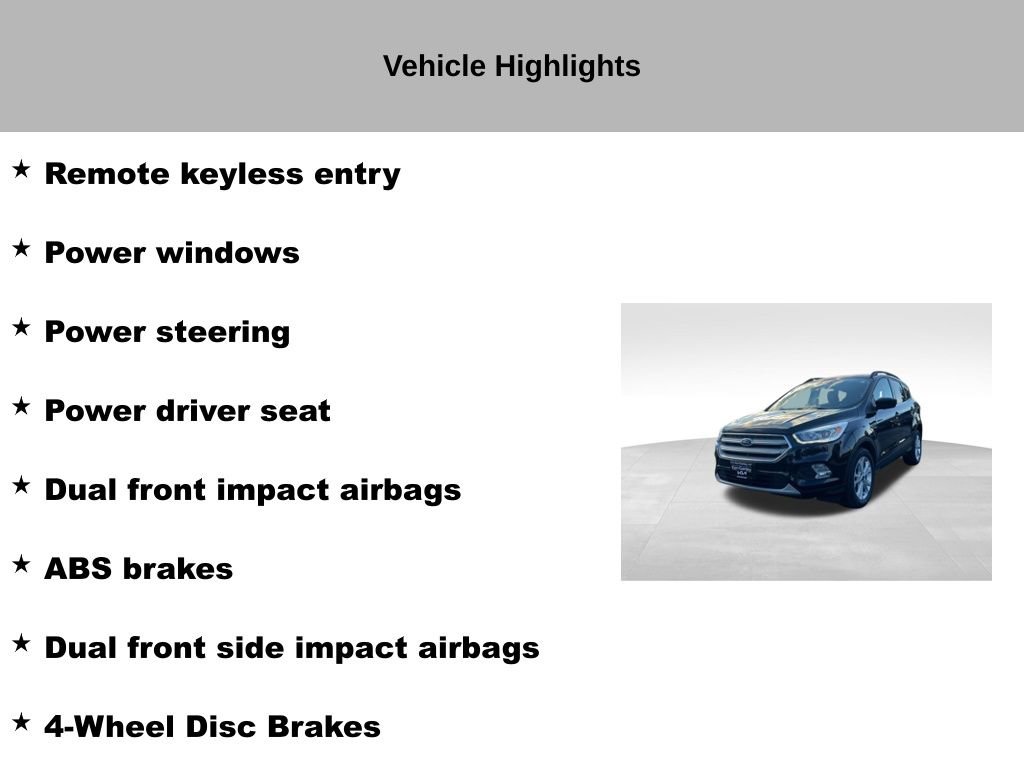 Vehicle Highlights

★ Remote keyless entry

★ Power windows

★ Power steering

★ Power driver seat

★ Dual front impact airbags

★ ABS brakes

★ Dual front side impact airbags

★ 4-Wheel Disc Brakes